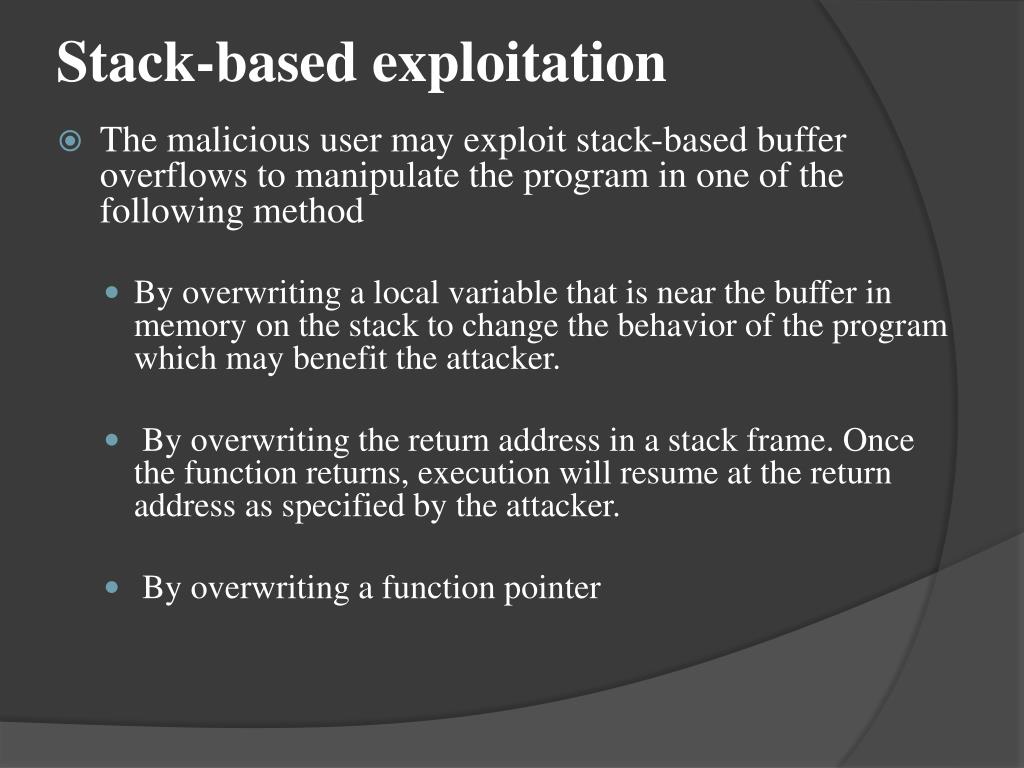 Stack-based exploitation

The malicious user may exploit stack-based buffer overflows to manipulate the program in one of the following method

By overwriting a local variable that is near the buffer in memory on the stack to change the behavior of the program which may benefit the attacker.

By overwriting the return address in a stack frame. Once the function returns, execution will resume at the return address as specified by the attacker.

By overwriting a function pointer